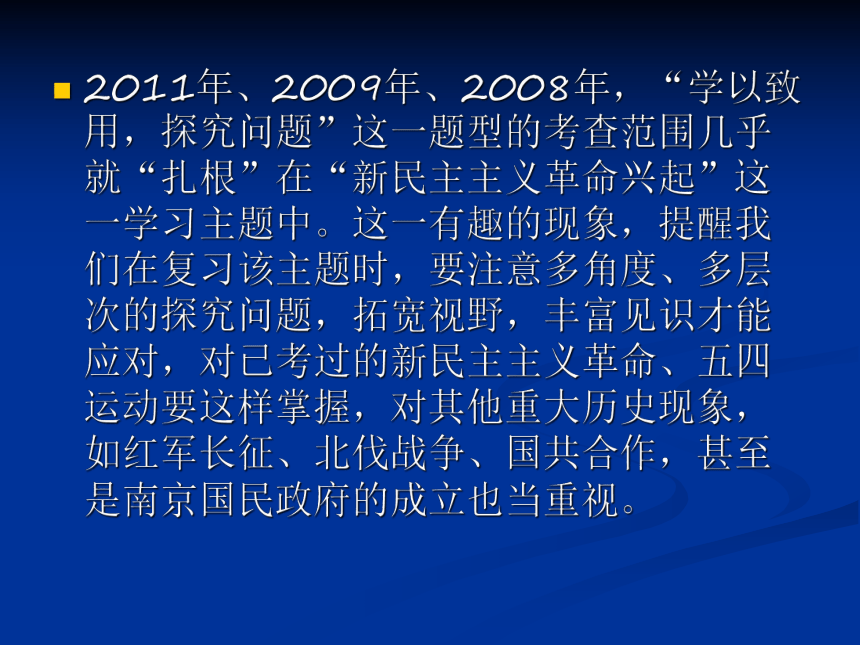 2011年、2009年、2008年，“学以致用，探究问题”这一题型的考查范围几乎就“扎根”在“新民主主义革命兴起”这一学习主题中。这一有趣的现象，提醒我们在复习该主题时，要注意多角度、多层次的探究问题，拓宽视野，丰富见识才能应对，对已考过的新民主主义革命、五四运动要这样掌握，对其他重大历史现象，如红军长征、北伐战争、国共合作，甚至是南京国民政府的成立也当重视。